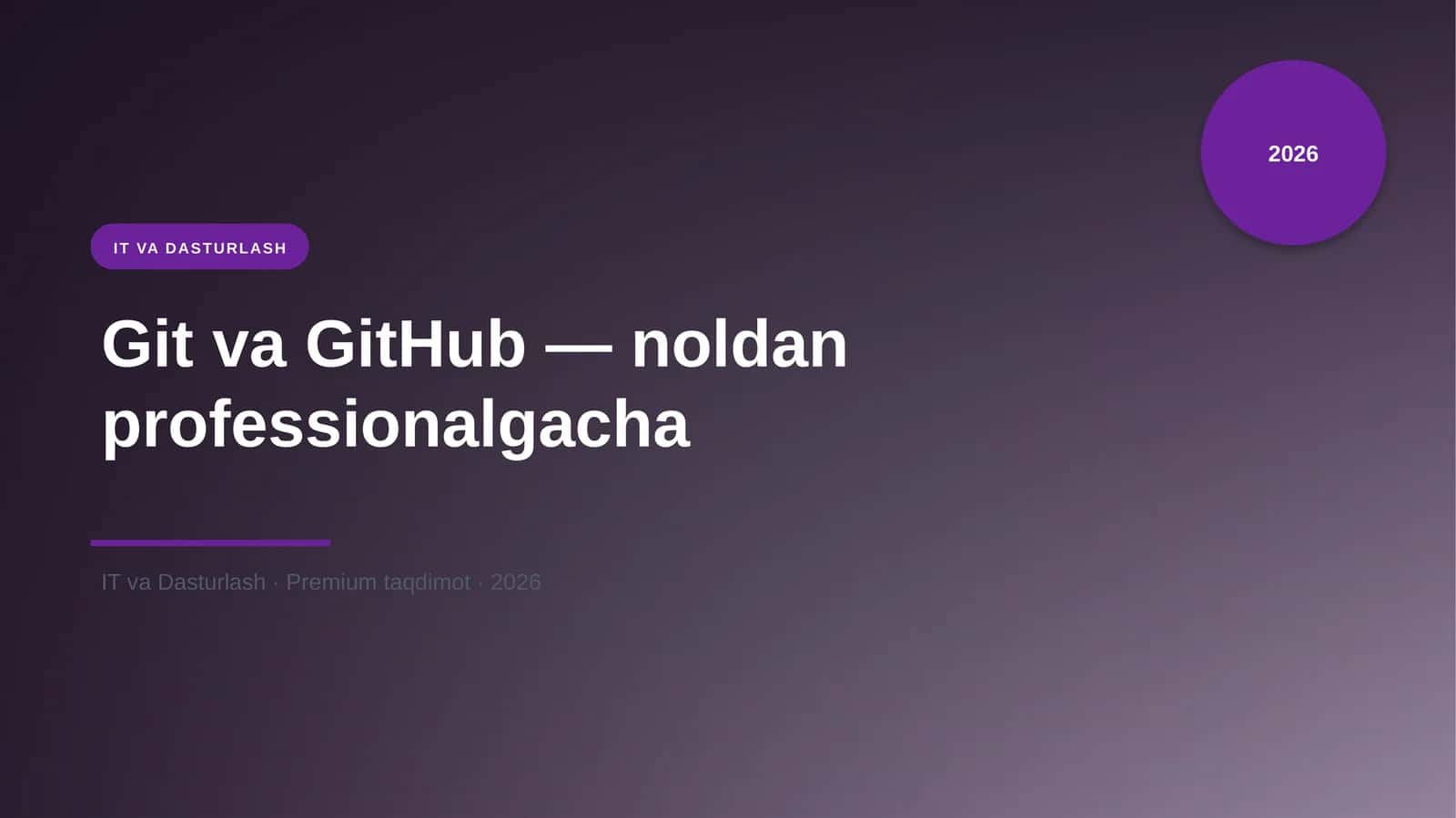 2026

IT VA DASTURLASH

Git va GitHub — noldan professionalgacha

IT va Dasturlash · Premium taqdimot · 2026